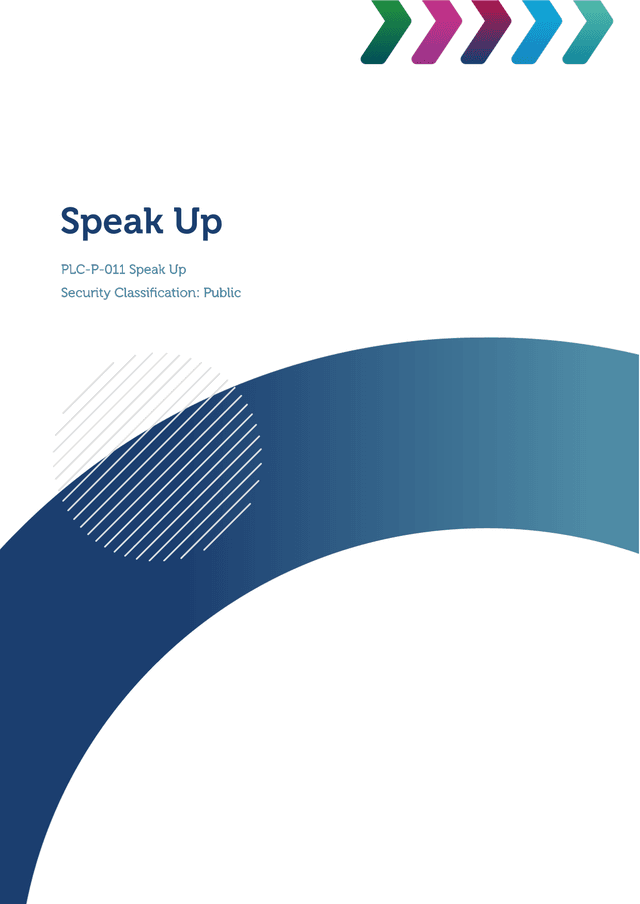 Speak Up

PLC-P-011 Speak Up
Security Classification: Public